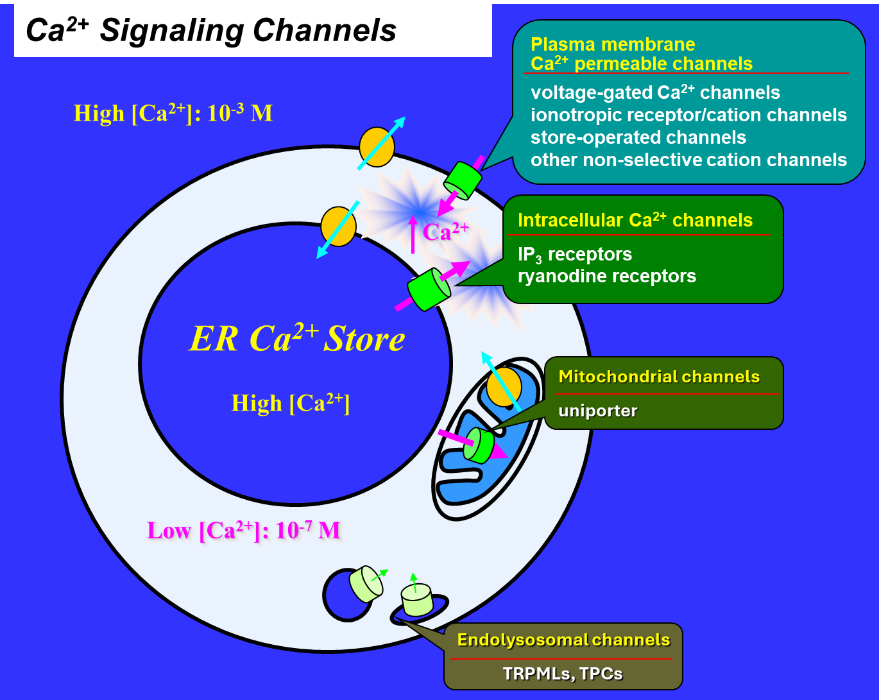 $Ca^{2+}$ Signaling Channels

High $[Ca^{2+}]$: $10^{-3}$ M

Plasma membrane
$Ca^{2+}$ permeable channels

voltage-gated $Ca^{2+}$ channels
ionotropic receptor/cation channels
store-operated channels
other non-selective cation channels

$Ca^{2+}$

Intracellular $Ca^{2+}$ channels

$IP_3$ receptors
ryanodine receptors

ER $Ca^{2+}$ Store

High $[Ca^{2+}]$

Mitochondrial channels

uniporter

Low $[Ca^{2+}]$: $10^{-7}$ M

Endolysosomal channels

TRPMLs, TPCs